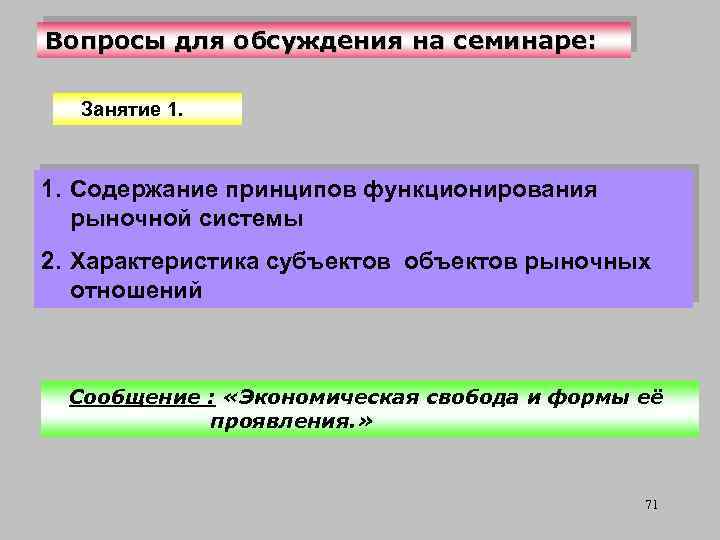 Вопросы для обсуждения на семинаре:

Занятие 1.

1. Содержание принципов функционирования рыночной системы
2. Характеристика субъектов объектов рыночных отношений

Сообщение : «Экономическая свобода и формы её проявления.»

71